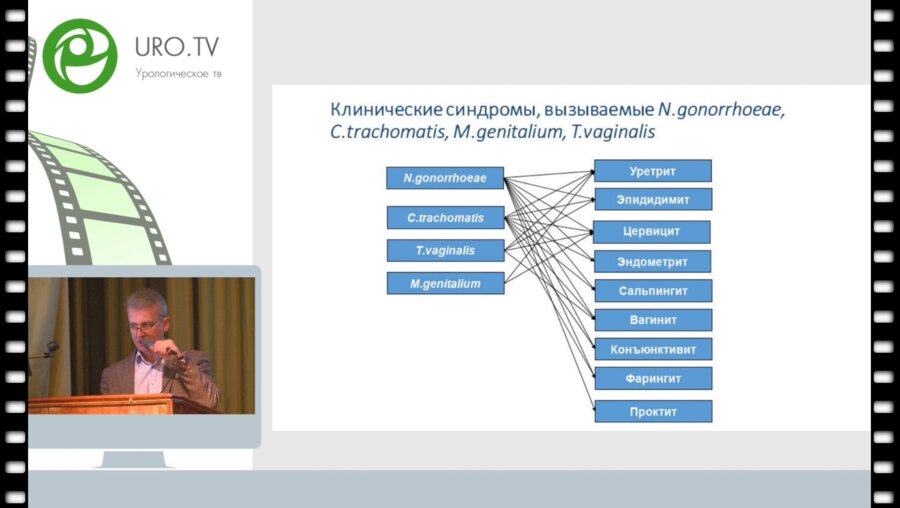 URO.TV
Урологическое тв

Клинические синдромы, вызываемые N.gonorrhoeae, C.trachomatis, M.genitalium, T.vaginalis

N.gonorrhoeae
C.trachomatis
T.vaginalis
M.genitalium

Уретрит
Эпидидимит
Цервицит
Эндометрит
Сальпингит
Вагинит
Конъюнктивит
Фарингит
Проктит